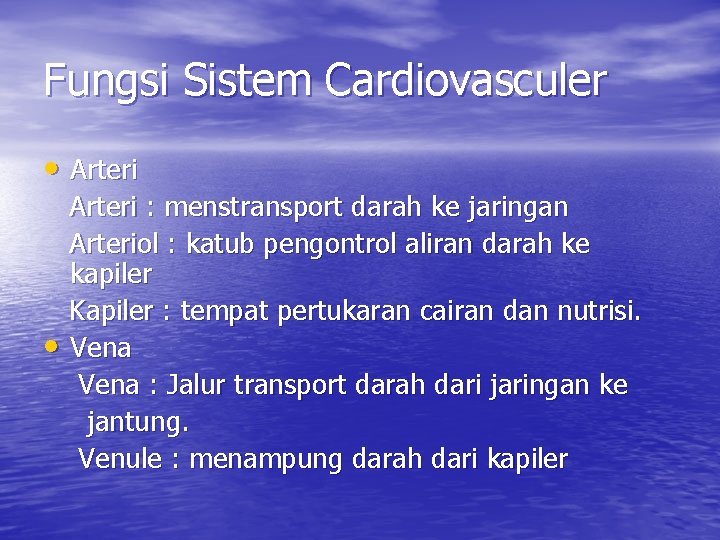 Fungsi Sistem Cardiovasculer

• Arteri
Arteri : menstransport darah ke jaringan
Arteriol : katub pengontrol aliran darah ke kapiler
Kapiler : tempat pertukaran cairan dan nutrisi.

• Vena
Vena : Jalur transport darah dari jaringan ke jantung.
Venule : menampung darah dari kapiler